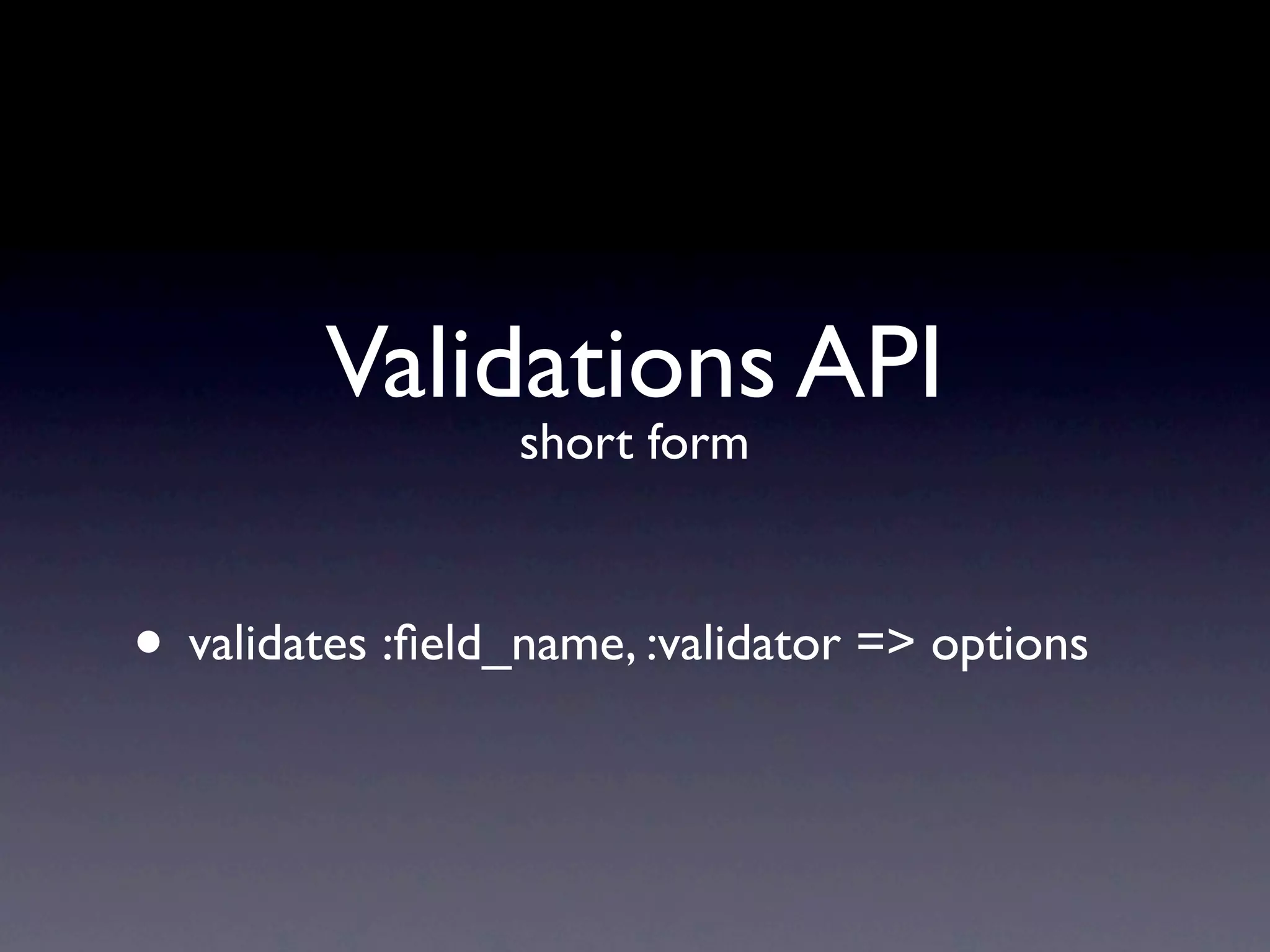 Validations API
short form

• validates :field_name, :validator => options